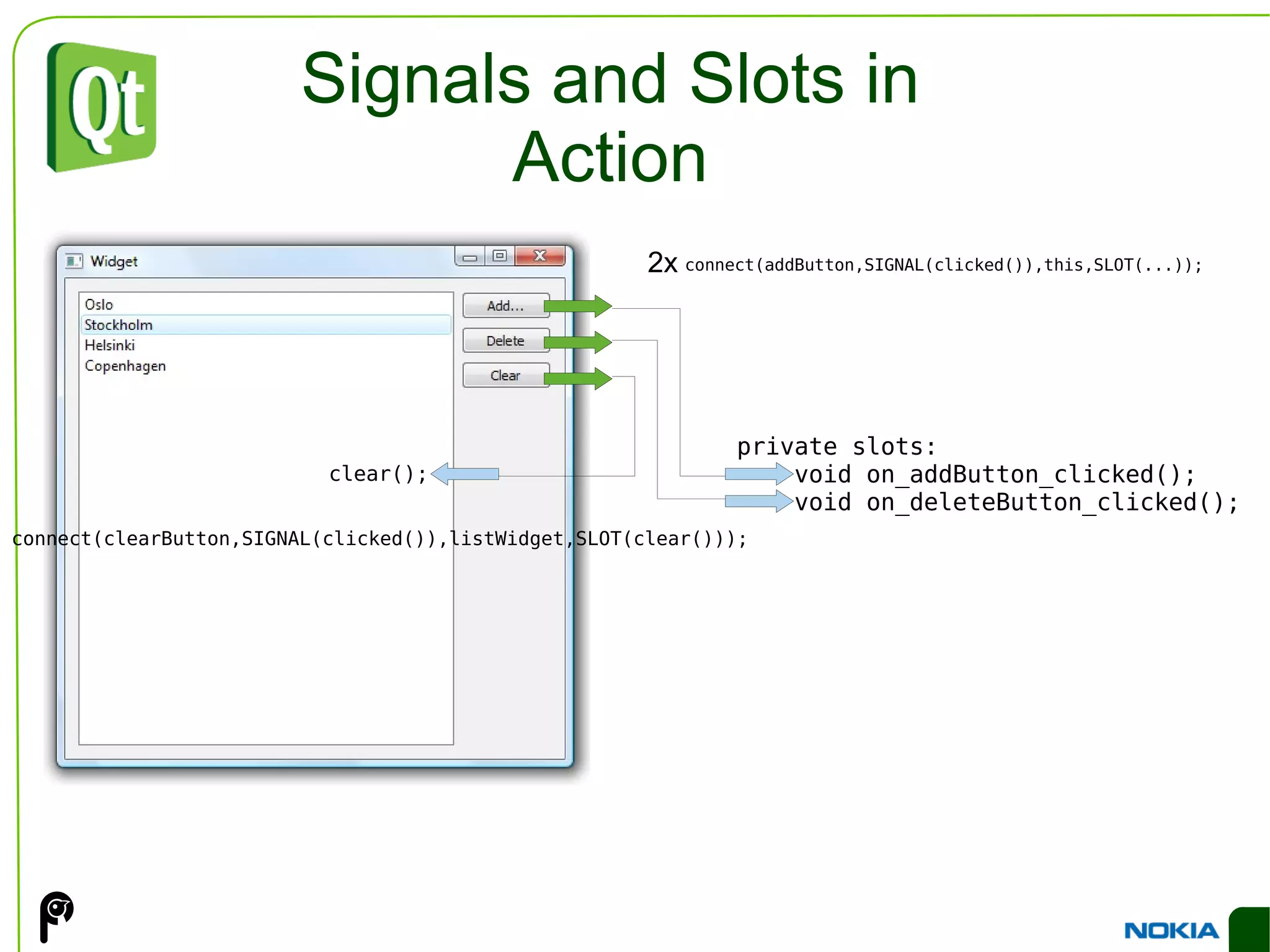 Qt

Signals and Slots in Action

Widget

Oslo
Stockholm
Helsinki
Copenhagen

Add...
Delete
Clear

2x connect(addButton,SIGNAL(clicked()),this,SLOT(...));

private slots:
void on_addButton_clicked();
void on_deleteButton_clicked();

clear();

connect(clearButton,SIGNAL(clicked()),listWidget,SLOT(clear()));

NOKIA